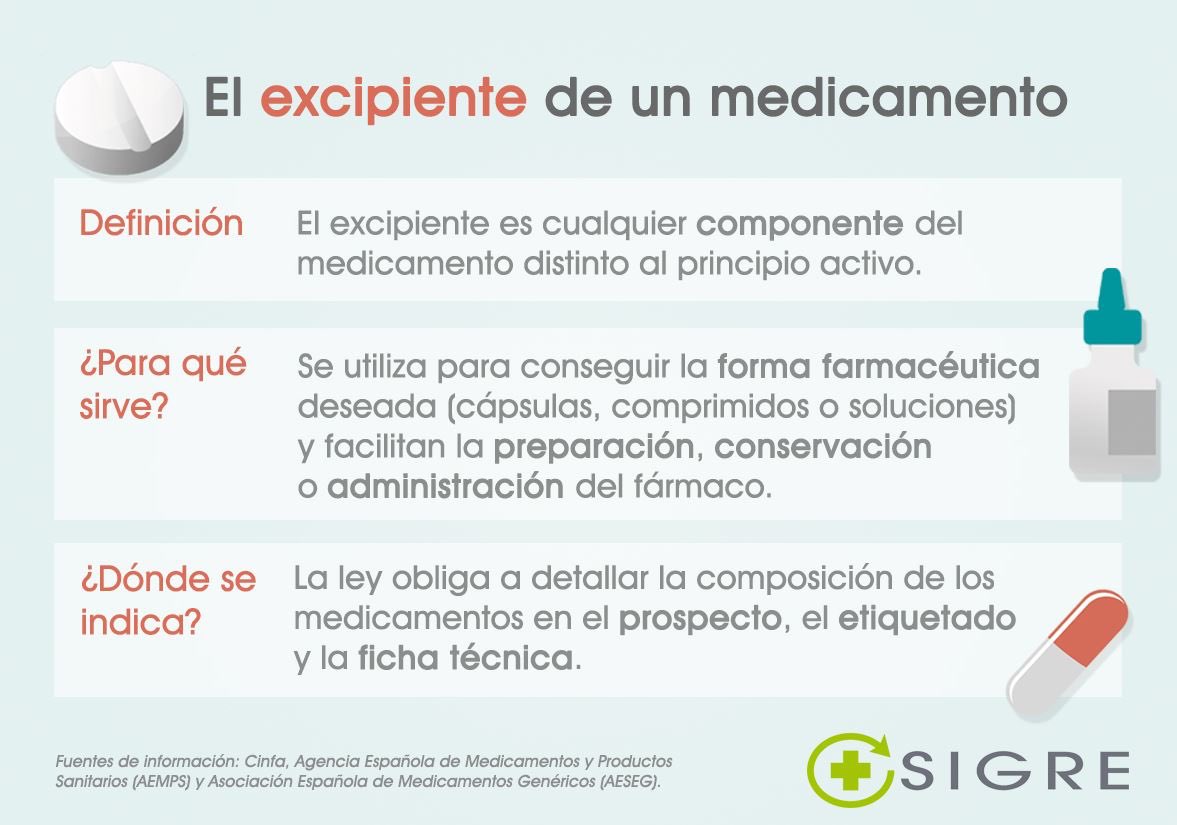 El excipiente de un medicamento

Definición

El excipiente es cualquier componente del medicamento distinto al principio activo.

¿Para qué sirve?

Se utiliza para conseguir la forma farmacéutica deseada (cápsulas, comprimidos o soluciones) y facilitan la preparación, conservación o administración del fármaco.

¿Dónde se indica?

La ley obliga a detallar la composición de los medicamentos en el prospecto, el etiquetado y la ficha técnica.

Fuentes de información: Cinfa, Agencia Española de Medicamentos y Productos Sanitarios (AEMPS) y Asociación Española de Medicamentos Genéricos (AESEG).

SIGRE